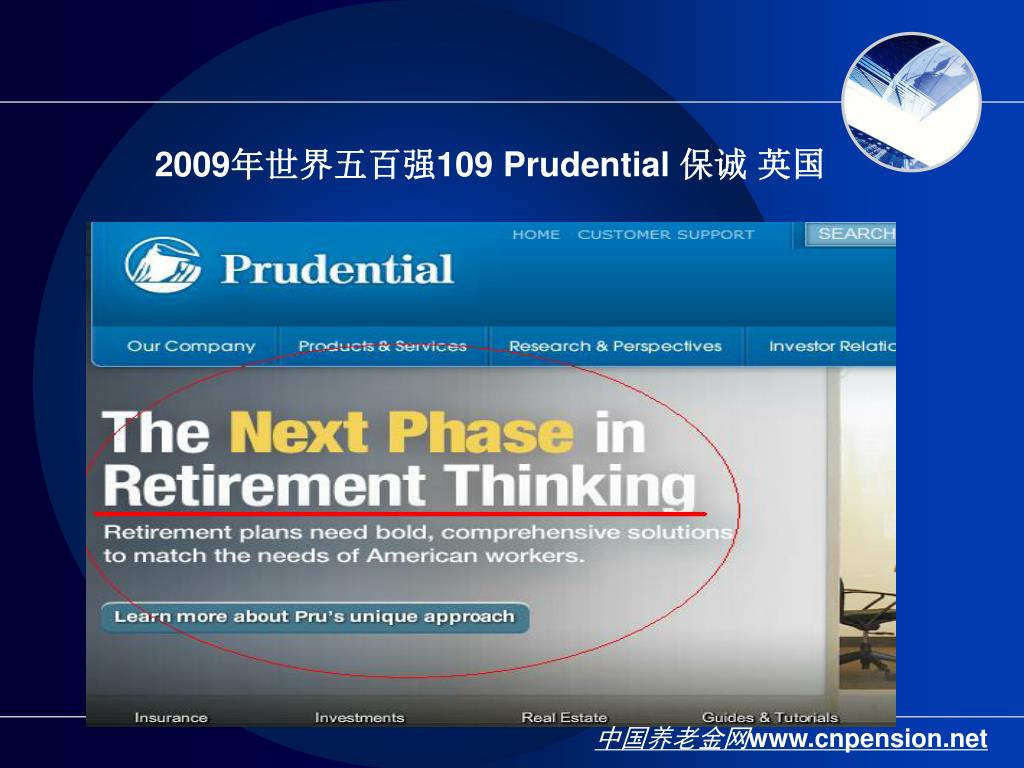 2009年世界五百强109 Prudential 保诚 英国

HOME CUSTOMER SUPPORT SEARCH

Prudential

Our Company Products & Services Research & Perspectives Investor Relatio

The Next Phase in Retirement Thinking

Retirement plans need bold, comprehensive solutions to match the needs of American workers.

Learn more about Pru's unique approach

Insurance Investments Real Estate Guides & Tutorials

中国养老金网www.cnpension.net